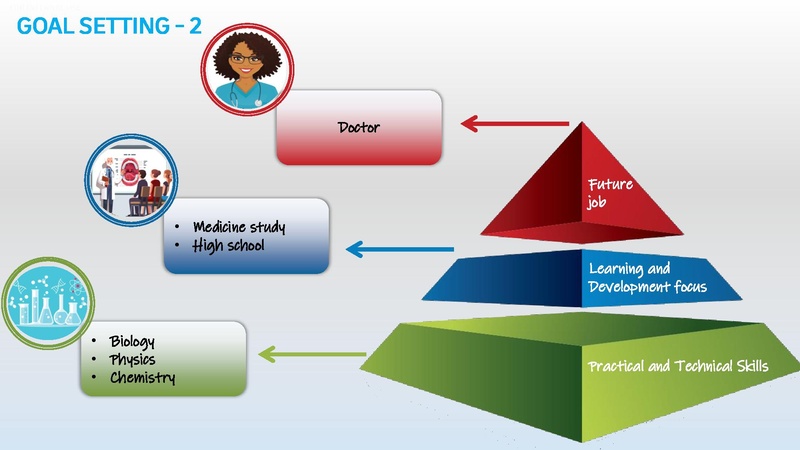 GOAL SETTING – 2

Doctor

• Medicine study
• High school

• Biology
• Physics
• Chemistry

Future job

Learning and Development focus

Practical and Technical Skills